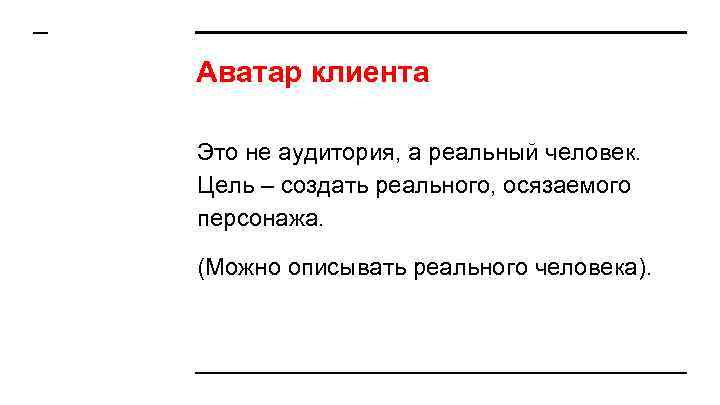 –

Аватар клиента

Это не аудитория, а реальный человек. Цель – создать реального, осязаемого персонажа.

(Можно описывать реального человека).